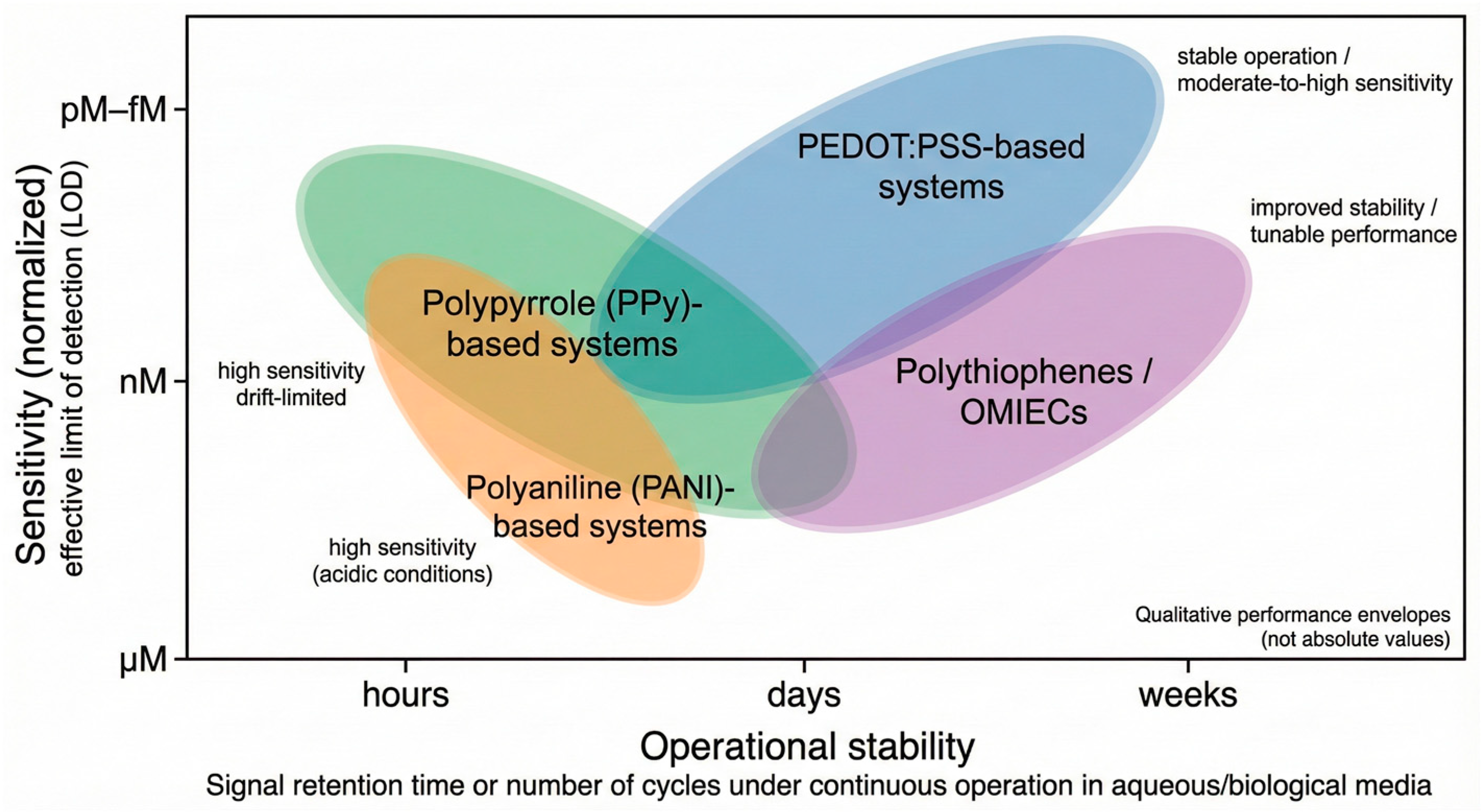 Sensitivity (normalized)
effective limit of detection (LOD)

pM–fM

nM

μM

stable operation / moderate-to-high sensitivity

PEDOT:PSS-based systems

improved stability / tunable performance

Polypyrrole (PPy)-based systems

high sensitivity drift-limited

Polythiophenes / OMIECs

Polyaniline (PANI)-based systems

high sensitivity (acidic conditions)

Qualitative performance envelopes (not absolute values)

hours

days

weeks

Operational stability

Signal retention time or number of cycles under continuous operation in aqueous/biological media